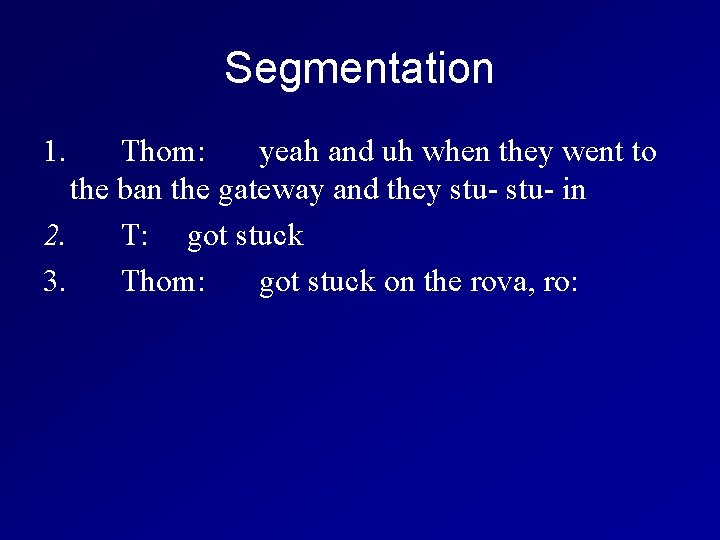 Segmentation

1. Thom: yeah and uh when they went to the ban the gateway and they stu- stu- in

2. T: got stuck

3. Thom: got stuck on the rova, ro: